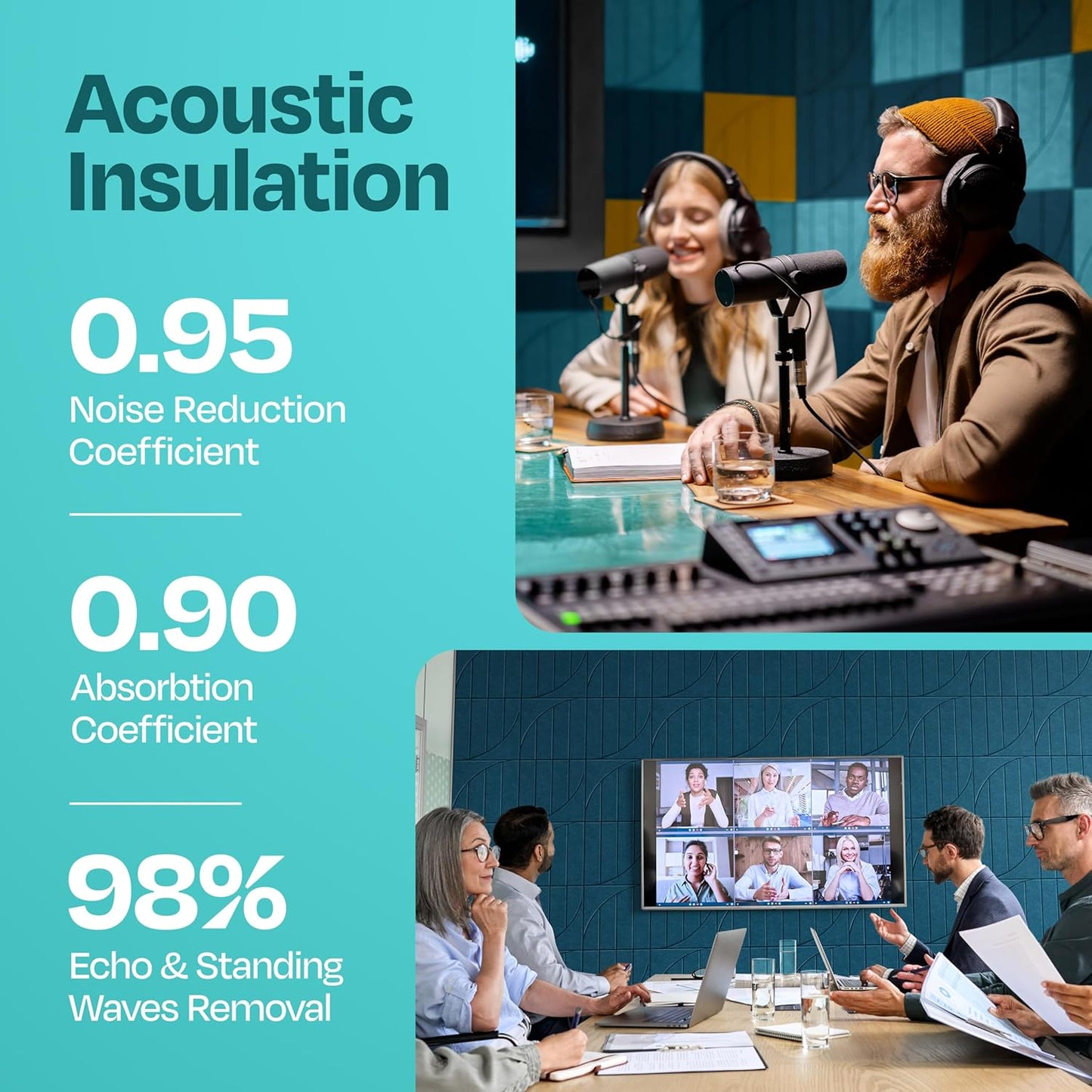 Acoustic Insulation

0.95
Noise Reduction Coefficient

0.90
Absorbtion Coefficient

98%
Echo & Standing Waves Removal